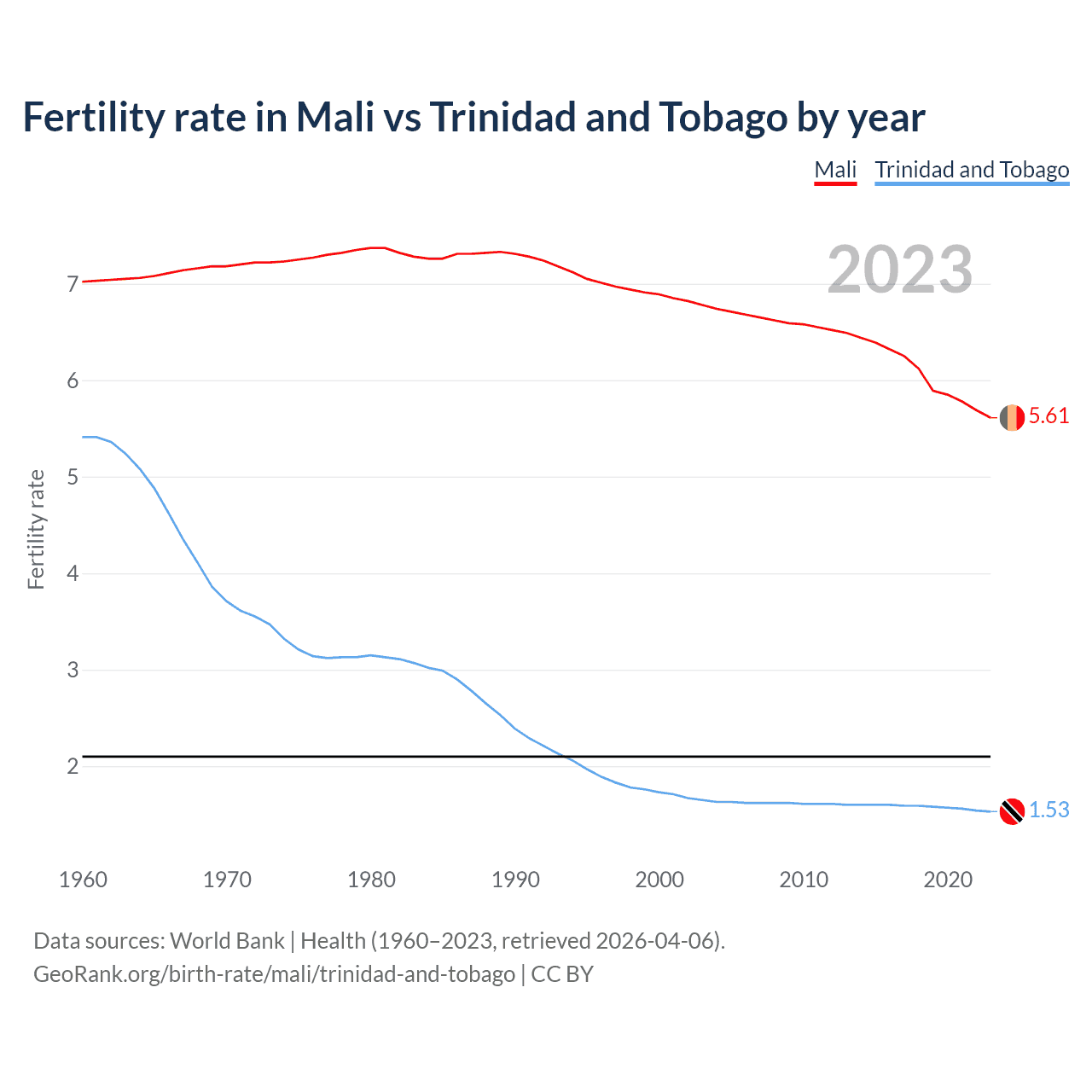 Fertility rate in Mali vs Trinidad and Tobago by year

Mali Trinidad and Tobago

2023

Fertility rate

7
6
5
4
3
2

5.61
1.53

1960 1970 1980 1990 2000 2010 2020

Data sources: World Bank | Health (1960–2023, retrieved 2026-04-06).
GeoRank.org/birth-rate/mali/trinidad-and-tobago | CC BY